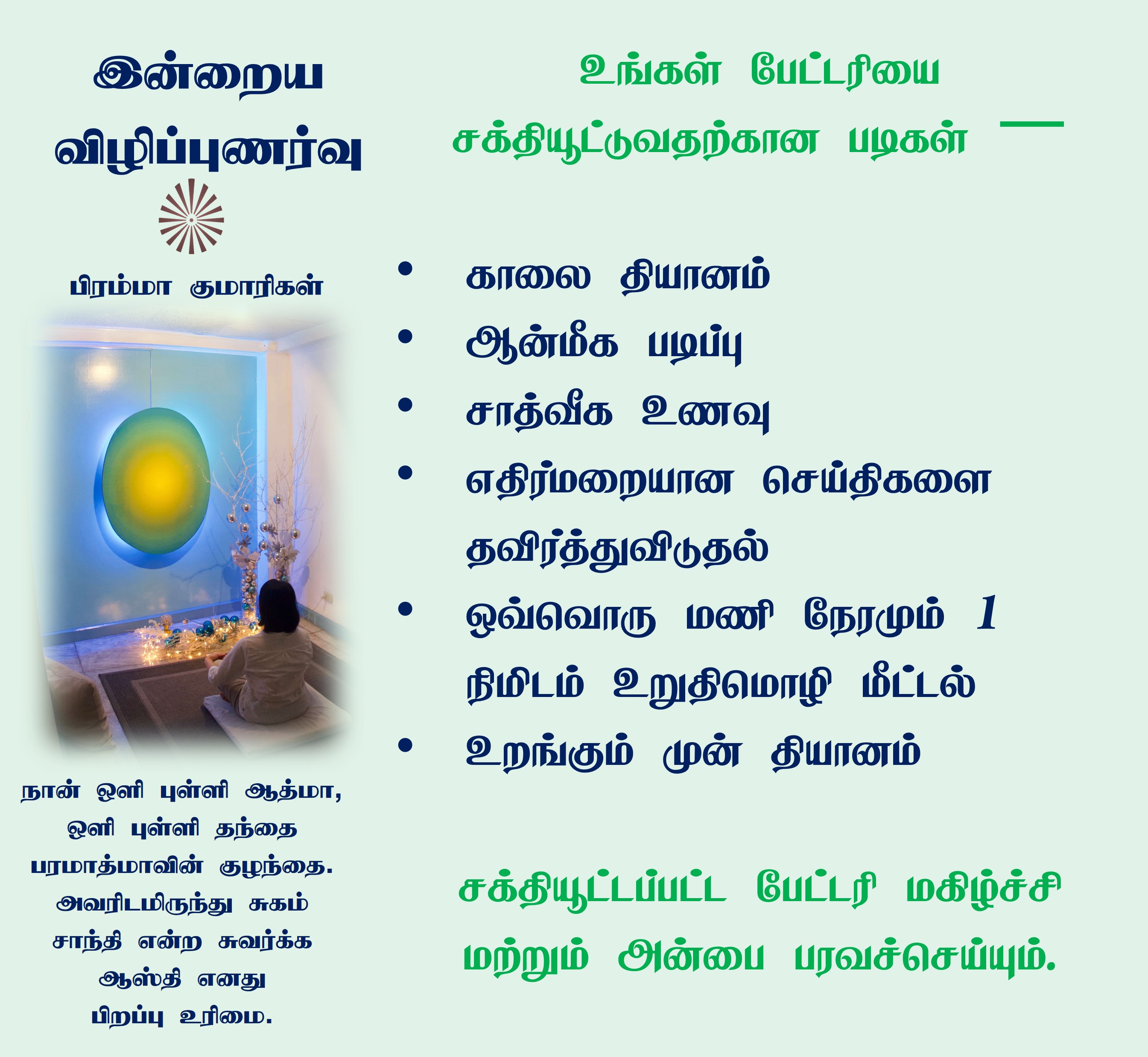 இன்றைய விழிப்புணர்வு

பிரம்மா குமாரிகள்

நான் ஒளி புள்ளி ஆத்மா, ஒளி புள்ளி தந்தை பரமாத்மாவின் குழந்தை. அவரிடமிருந்து சுகம் சாந்தி என்ற சுவர்க்க ஆஸ்தி எனது பிறப்பு உரிமை.

உங்கள் பேட்டரியை சக்தியூட்டுவதற்கான படிகள் —

• காலை தியானம்
• ஆன்மீக படிப்பு
• சாத்வீக உணவு
• எதிர்மறையான செய்திகளை தவிர்த்துவிடுதல்
• ஒவ்வொரு மணி நேரமும் 1 நிமிடம் உறுதிமொழி மீட்டல்
• உறங்கும் முன் தியானம்

சக்தியூட்டப்பட்ட பேட்டரி மகிழ்ச்சி மற்றும் அன்பை பரவச்செய்யும்.